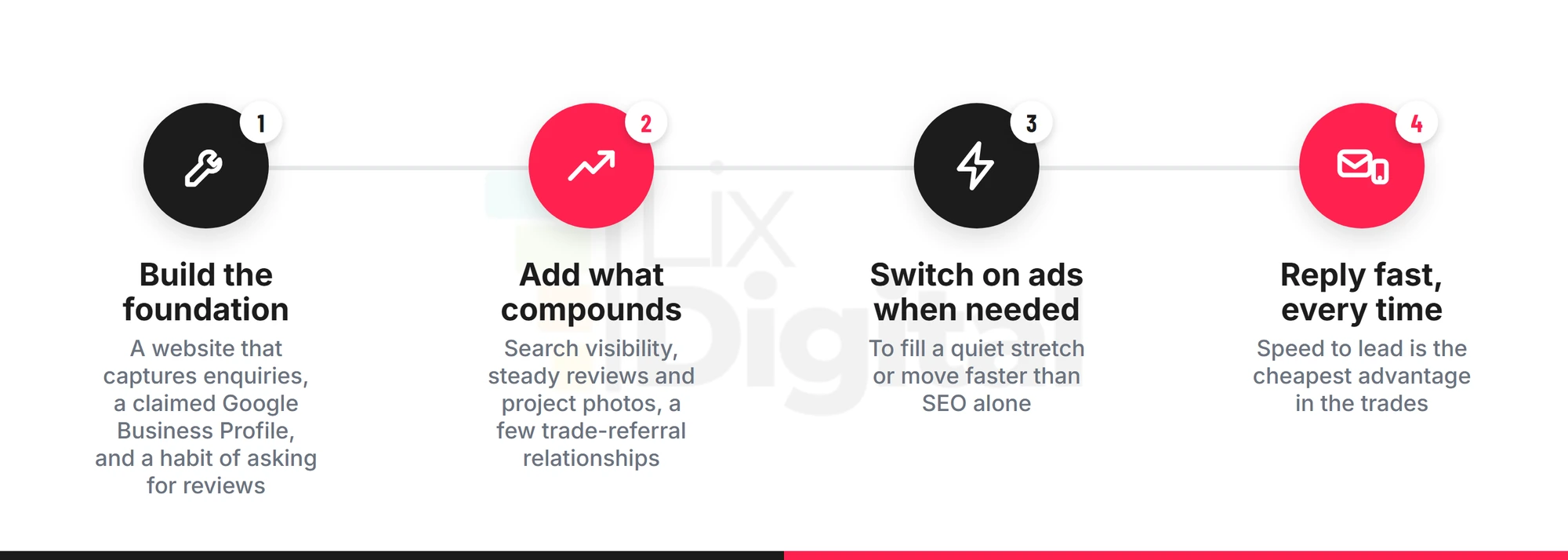 1

Build the foundation

A website that captures enquiries, a claimed Google Business Profile, and a habit of asking for reviews

2

Add what compounds

Search visibility, steady reviews and project photos, a few trade-referral relationships

3

Switch on ads when needed

To fill a quiet stretch or move faster than SEO alone

4

Reply fast, every time

Speed to lead is the cheapest advantage in the trades

Lix Digital